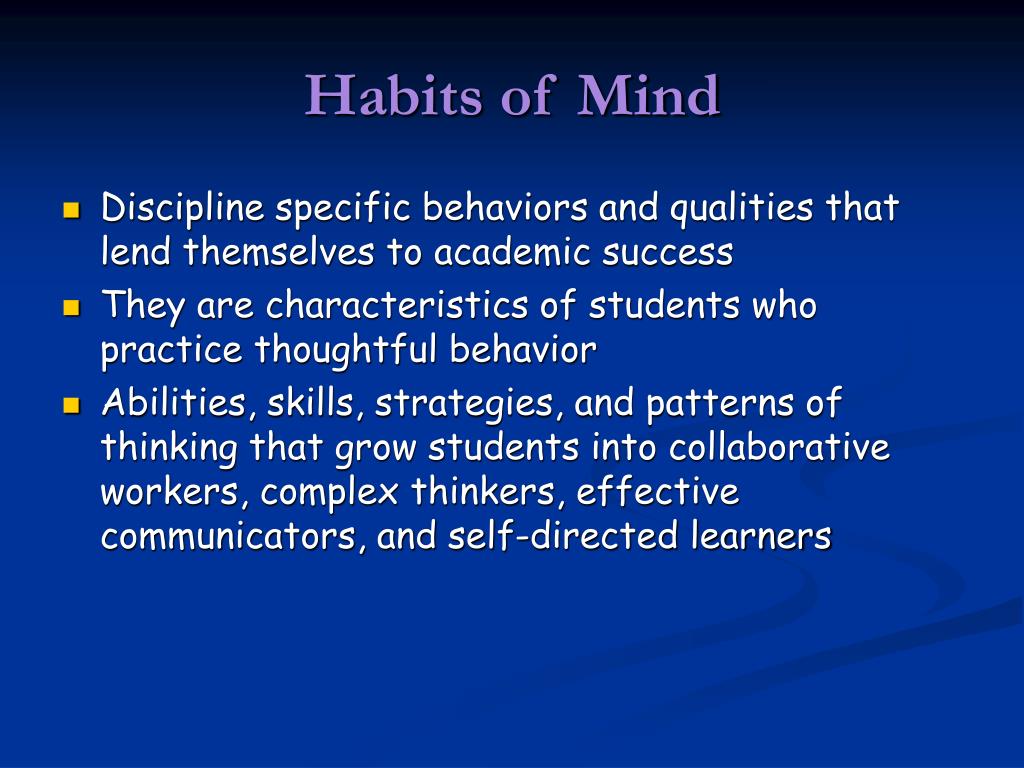 Habits of Mind

- Discipline specific behaviors and qualities that lend themselves to academic success
- They are characteristics of students who practice thoughtful behavior
- Abilities, skills, strategies, and patterns of thinking that grow students into collaborative workers, complex thinkers, effective communicators, and self-directed learners